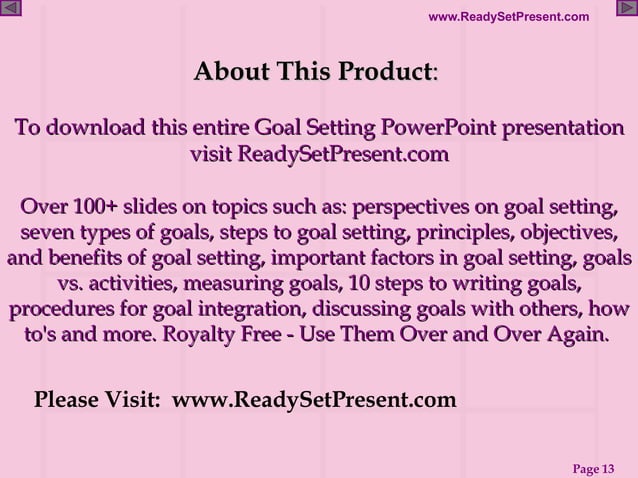 www.ReadySetPresent.com

About This Product:

To download this entire Goal Setting PowerPoint presentation visit ReadySetPresent.com

Over 100+ slides on topics such as: perspectives on goal setting, seven types of goals, steps to goal setting, principles, objectives, and benefits of goal setting, important factors in goal setting, goals vs. activities, measuring goals, 10 steps to writing goals, procedures for goal integration, discussing goals with others, how to's and more. Royalty Free - Use Them Over and Over Again.

Please Visit: www.ReadySetPresent.com

Page 13